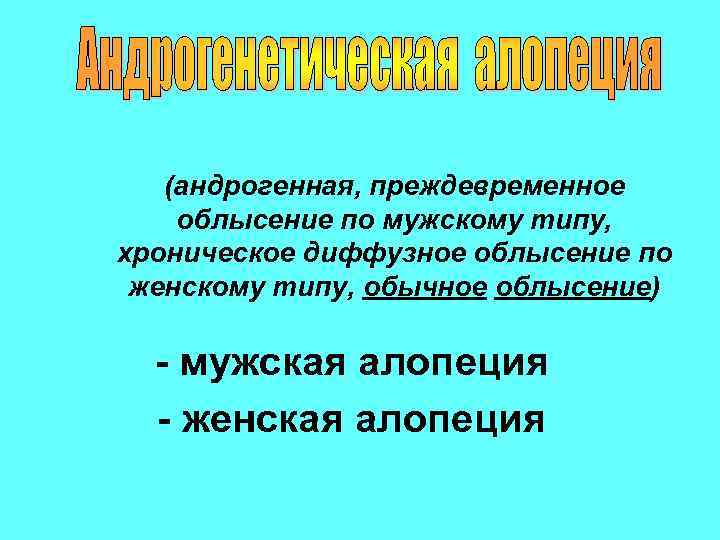 Андрогенетическая алопеция

(андрогенная, преждевременное облысение по мужскому типу, хроническое диффузное облысение по женскому типу, обычное облысение)

- мужская алопеция

- женская алопеция